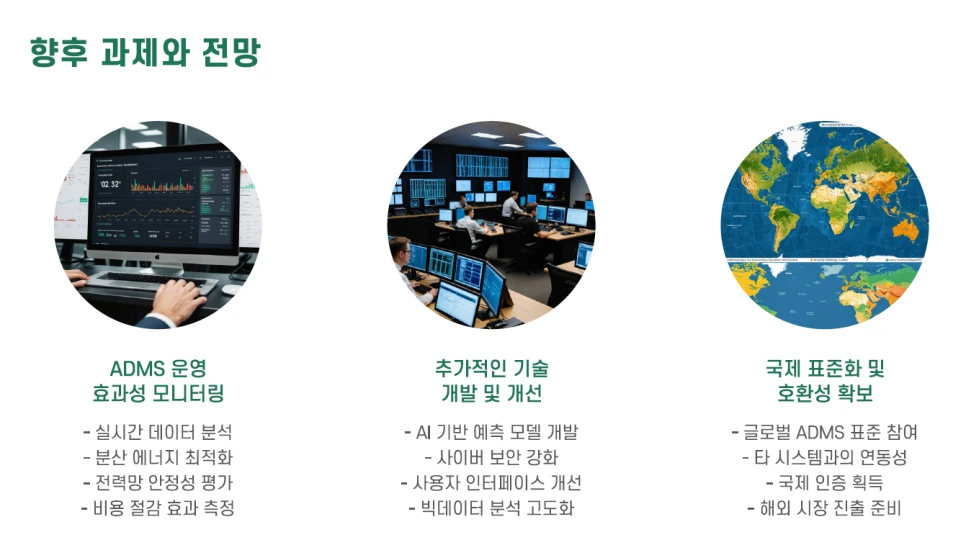 향후 과제와 전망

ADMS 운영
효과성 모니터링

- 실시간 데이터 분석
- 분산 에너지 최적화
- 전력망 안정성 평가
- 비용 절감 효과 측정

추가적인 기술
개발 및 개선

- AI 기반 예측 모델 개발
- 사이버 보안 강화
- 사용자 인터페이스 개선
- 빅데이터 분석 고도화

국제 표준화 및
호환성 확보

- 글로벌 ADMS 표준 참여
- 타 시스템과의 연동성
- 국제 인증 획득
- 해외 시장 진출 준비